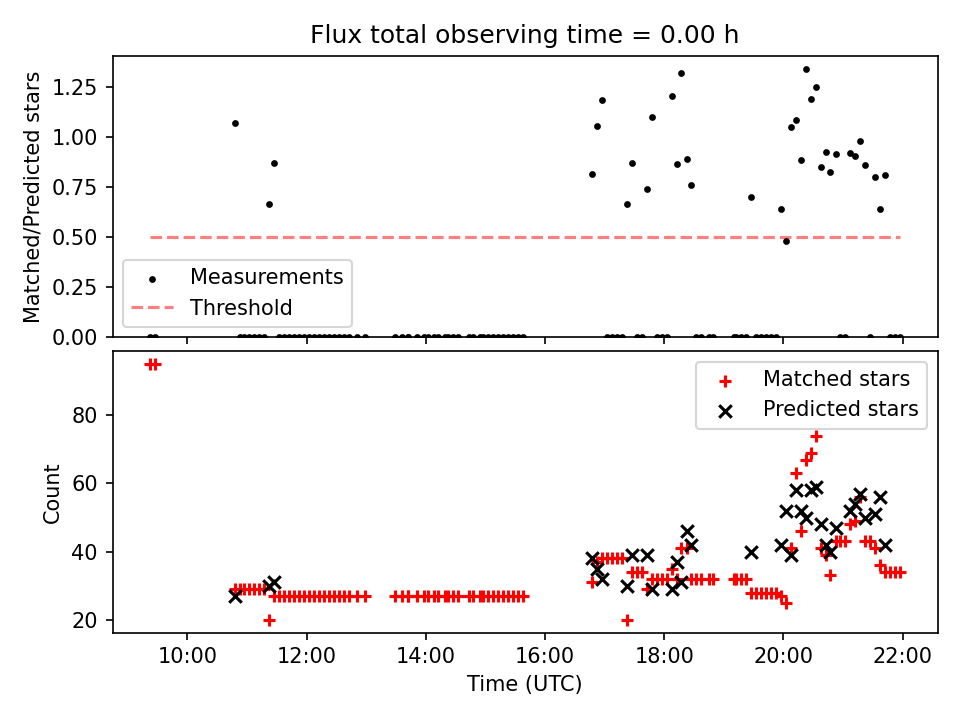 Flux total observing time = 0.00 h

Matched/Predicted stars

1.25
1.00
0.75
0.50
0.25
0.00

Measurements
Threshold

Matched stars
Predicted stars

Count

80
60
40
20

10:00
12:00
14:00
16:00
18:00
20:00
22:00

Time (UTC)